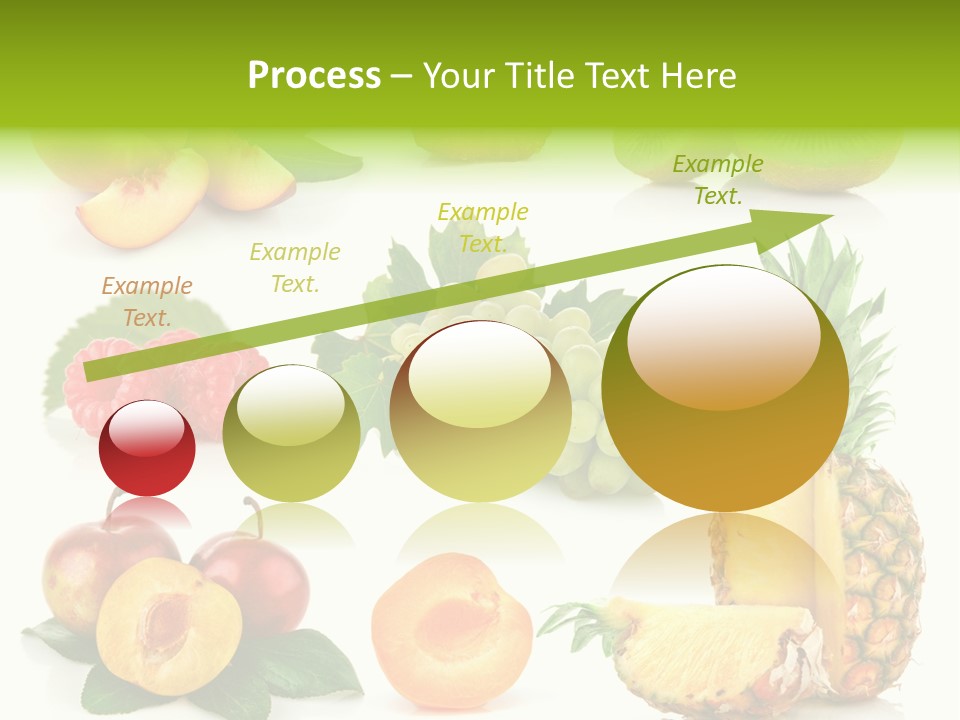 Process – Your Title Text Here

Example Text.

Example Text.

Example Text.

Example Text.